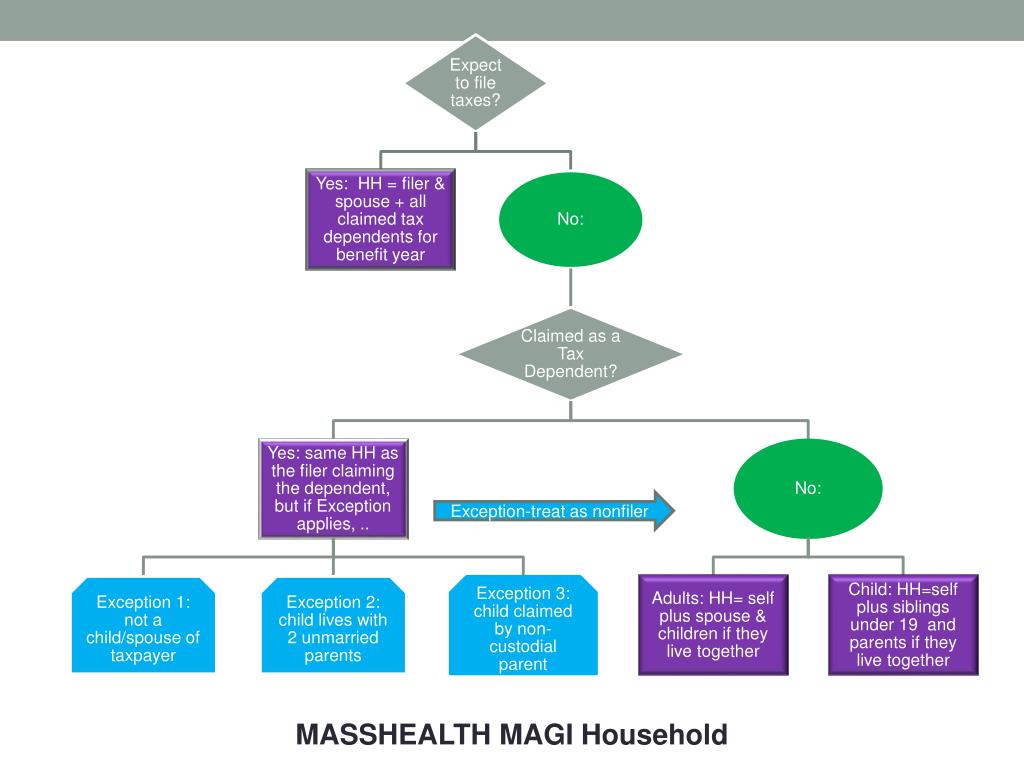 Expect to file taxes?

Yes: HH = filer & spouse + all claimed tax dependents for benefit year

No:

Claimed as a Tax Dependent?

Yes: same HH as the filer claiming the dependent, but if Exception applies, ..

Exception-treat as nonfiler

No:

Exception 1: not a child/spouse of taxpayer

Exception 2: child lives with 2 unmarried parents

Exception 3: child claimed by non-custodial parent

Adults: HH= self plus spouse & children if they live together

Child: HH=self plus siblings under 19 and parents if they live together

MASSHEALTH MAGI Household